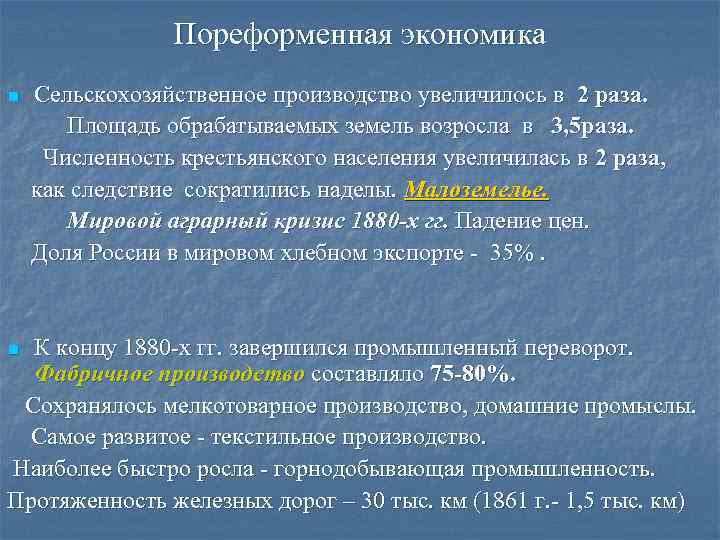 Пореформенная экономика

Сельскохозяйственное производство увеличилось в 2 раза.
Площадь обрабатываемых земель возросла в 3,5раза.
Численность крестьянского населения увеличилась в 2 раза, как следствие сократились наделы. Малоземелье.
Мировой аграрный кризис 1880-х гг. Падение цен.
Доля России в мировом хлебном экспорте - 35% .

К концу 1880-х гг. завершился промышленный переворот. Фабричное производство составляло 75-80%.
Сохранялось мелкотоварное производство, домашние промыслы.
Самое развитое - текстильное производство.
Наиболее быстро росла - горнодобывающая промышленность.
Протяженность железных дорог – 30 тыс. км (1861 г.- 1,5 тыс. км)